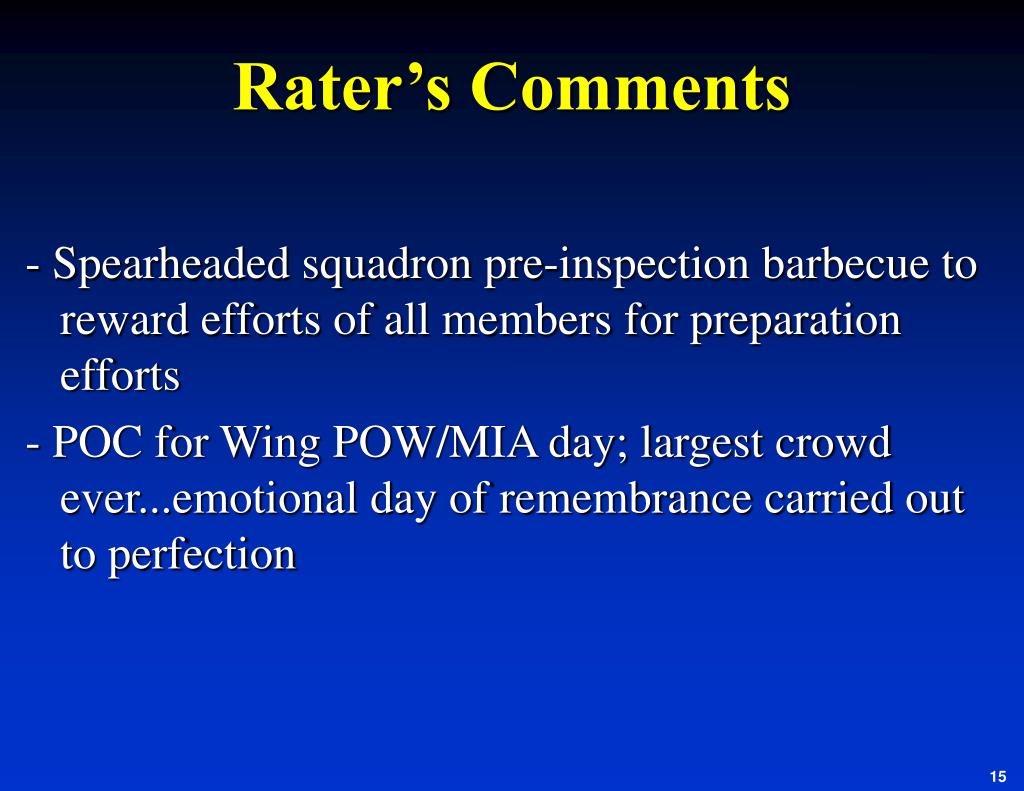 Rater’s Comments

- Spearheaded squadron pre-inspection barbecue to reward efforts of all members for preparation efforts

- POC for Wing POW/MIA day; largest crowd ever...emotional day of remembrance carried out to perfection

15